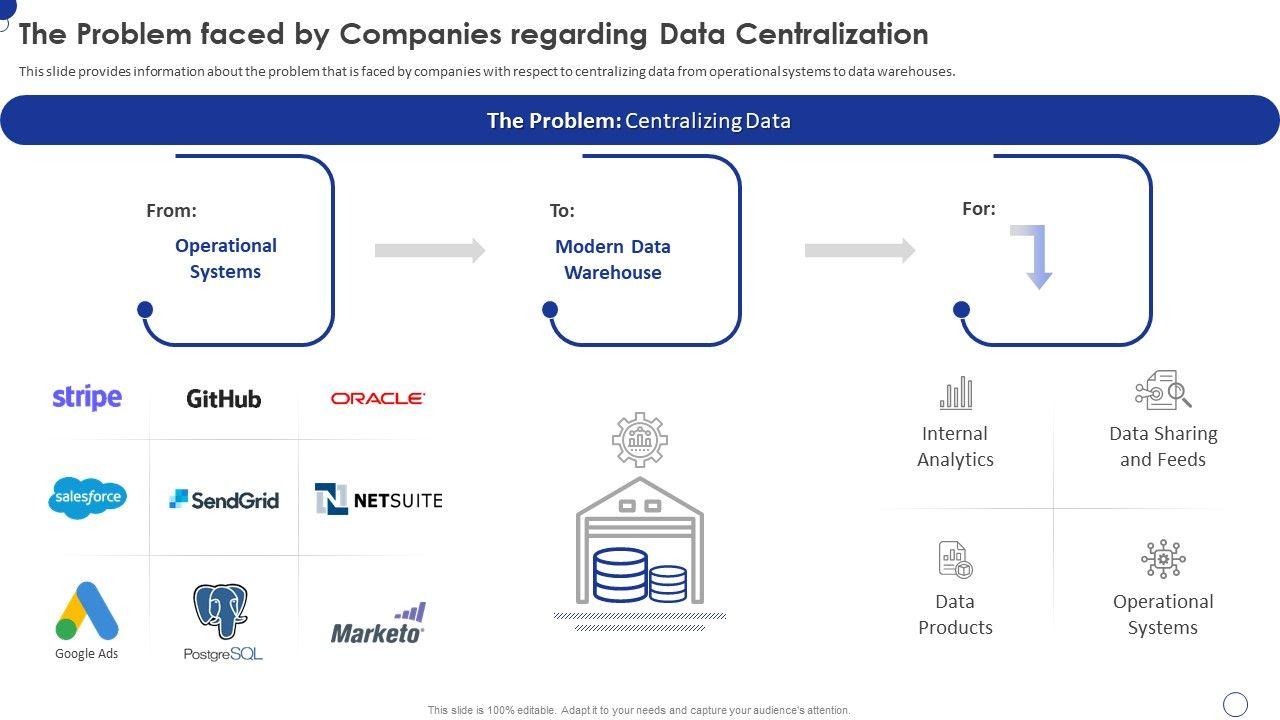 The Problem faced by Companies regarding Data Centralization

This slide provides information about the problem that is faced by companies with respect to centralizing data from operational systems to data warehouses.

The Problem: Centralizing Data

From:
Operational Systems

To:
Modern Data Warehouse

For:

stripe
GitHub
ORACLE
salesforce
SendGrid
NETSUITE
Google Ads
PostgreSQL
Marketo

Internal Analytics

Data Sharing and Feeds

Data Products

Operational Systems

This slide is 100% editable. Adapt it to your needs and capture your audience's attention.